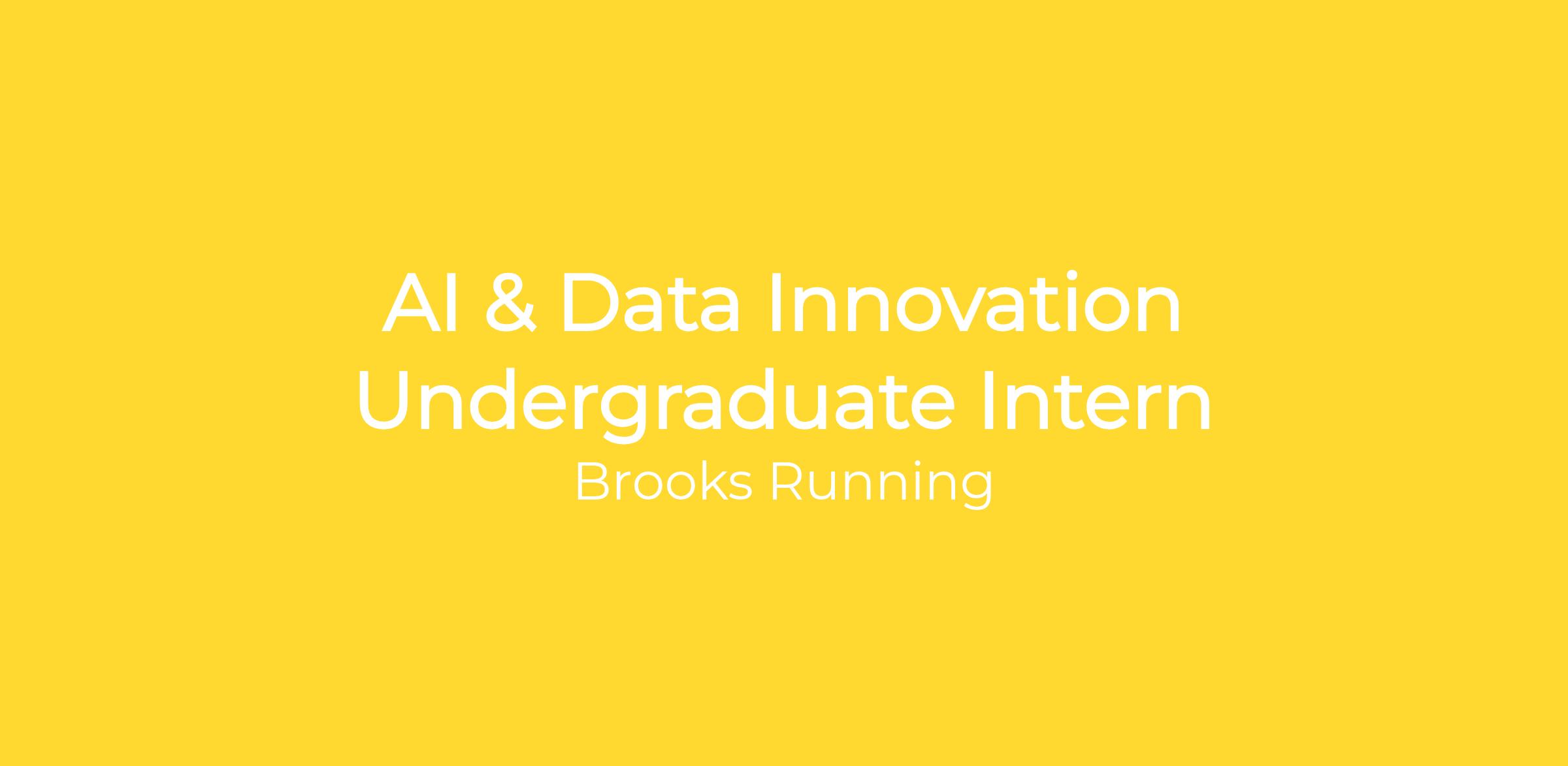 AI & Data Innovation Undergraduate Intern

Brooks Running